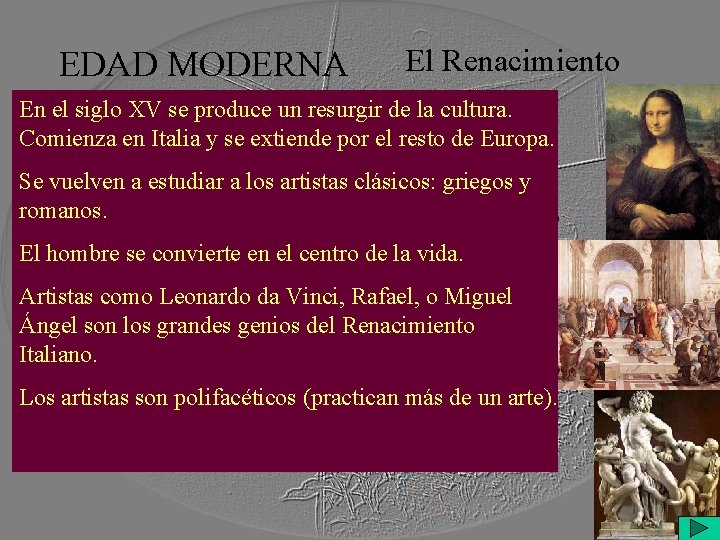 EDAD MODERNA El Renacimiento

En el siglo XV se produce un resurgir de la cultura. Comienza en Italia y se extiende por el resto de Europa.

Se vuelven a estudiar a los artistas clásicos: griegos y romanos.

El hombre se convierte en el centro de la vida.

Artistas como Leonardo da Vinci, Rafael, o Miguel Ángel son los grandes genios del Renacimiento Italiano.

Los artistas son polifacéticos (practican más de un arte).